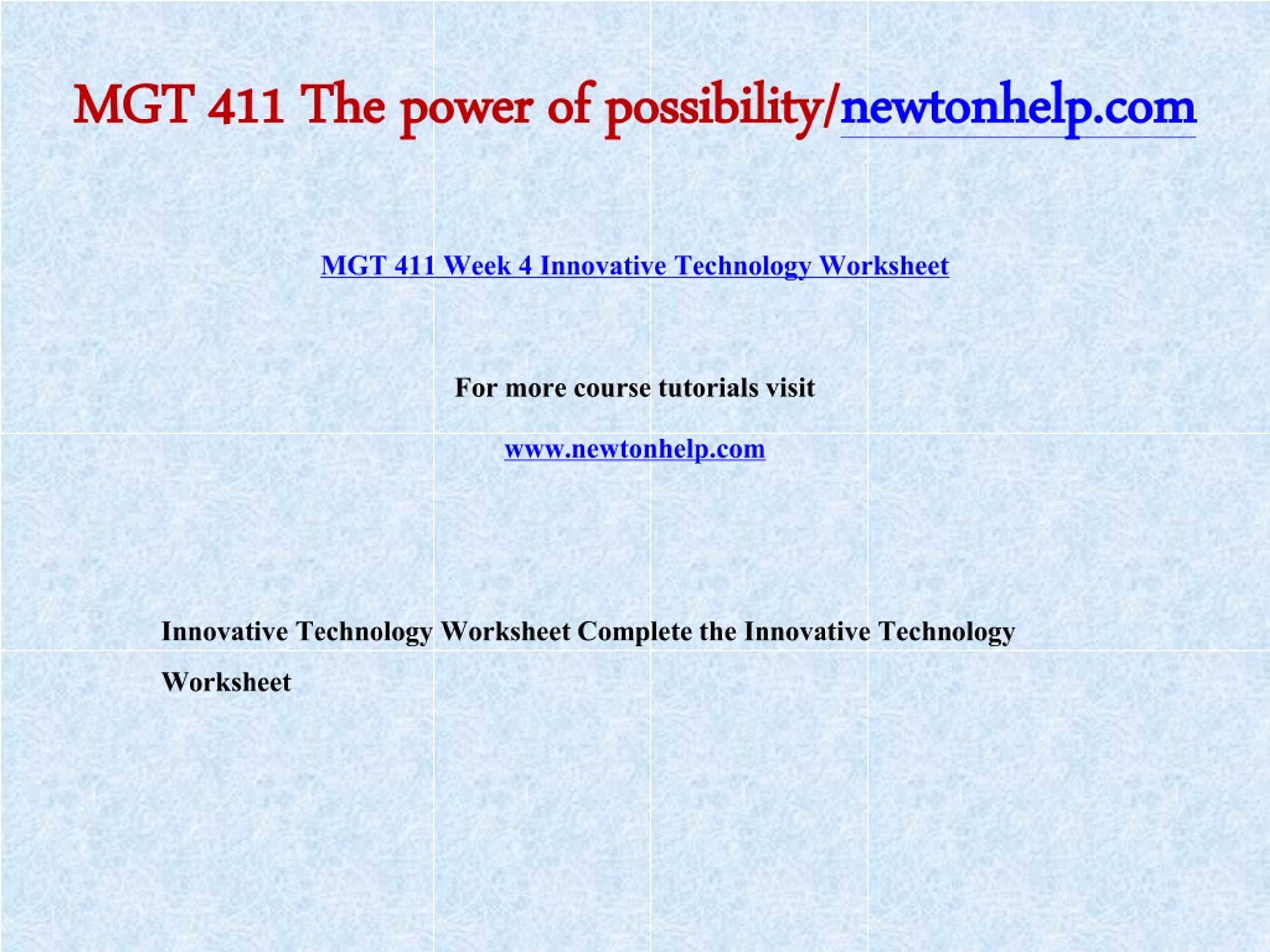 MGT 411 The power of possibility/newtonhelp.com

MGT 411 Week 4 Innovative Technology Worksheet

For more course tutorials visit

www.newtonhelp.com

Innovative Technology Worksheet Complete the Innovative Technology Worksheet